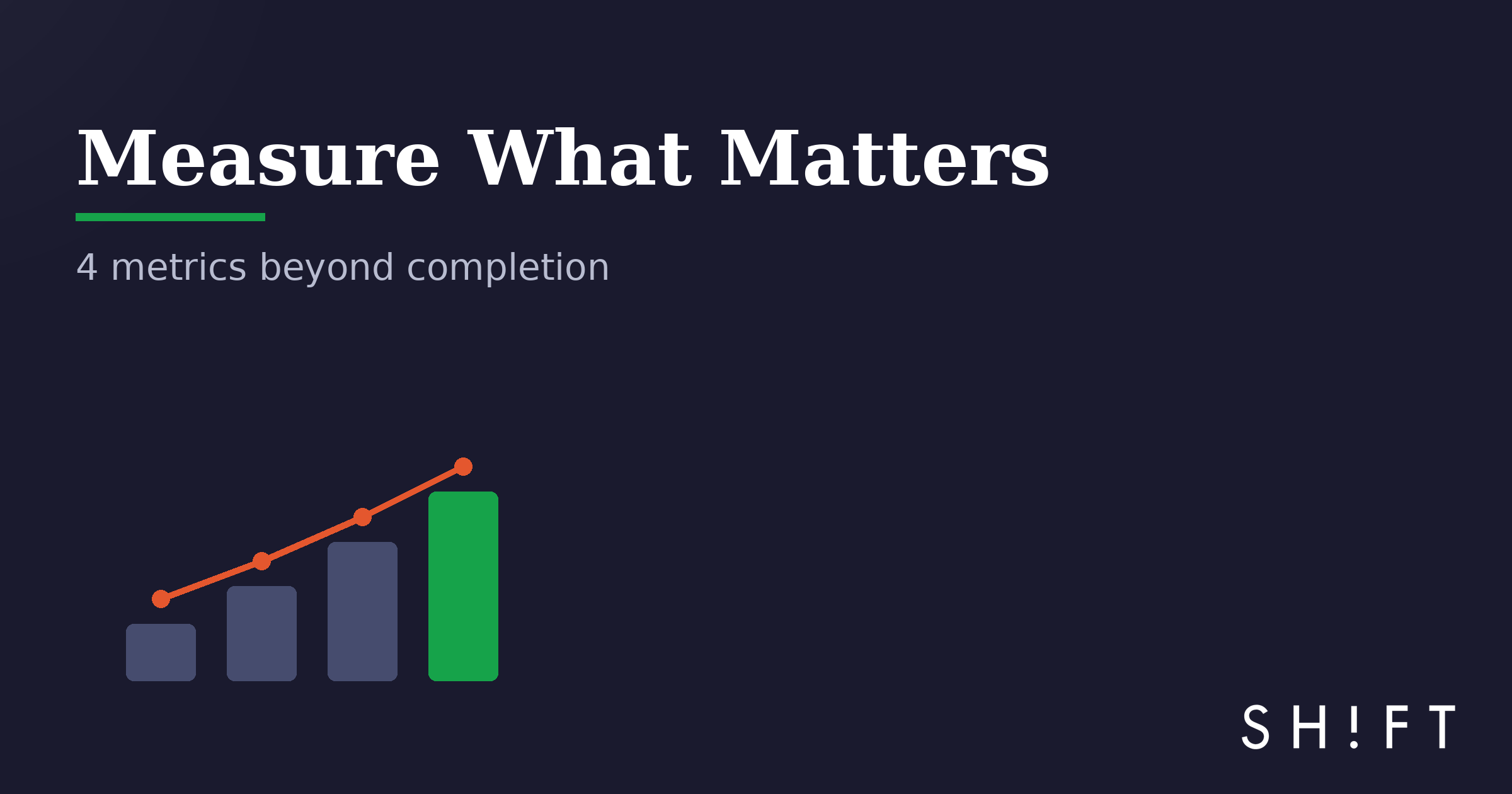 Measure What Matters

4 metrics beyond completion

SH!FT